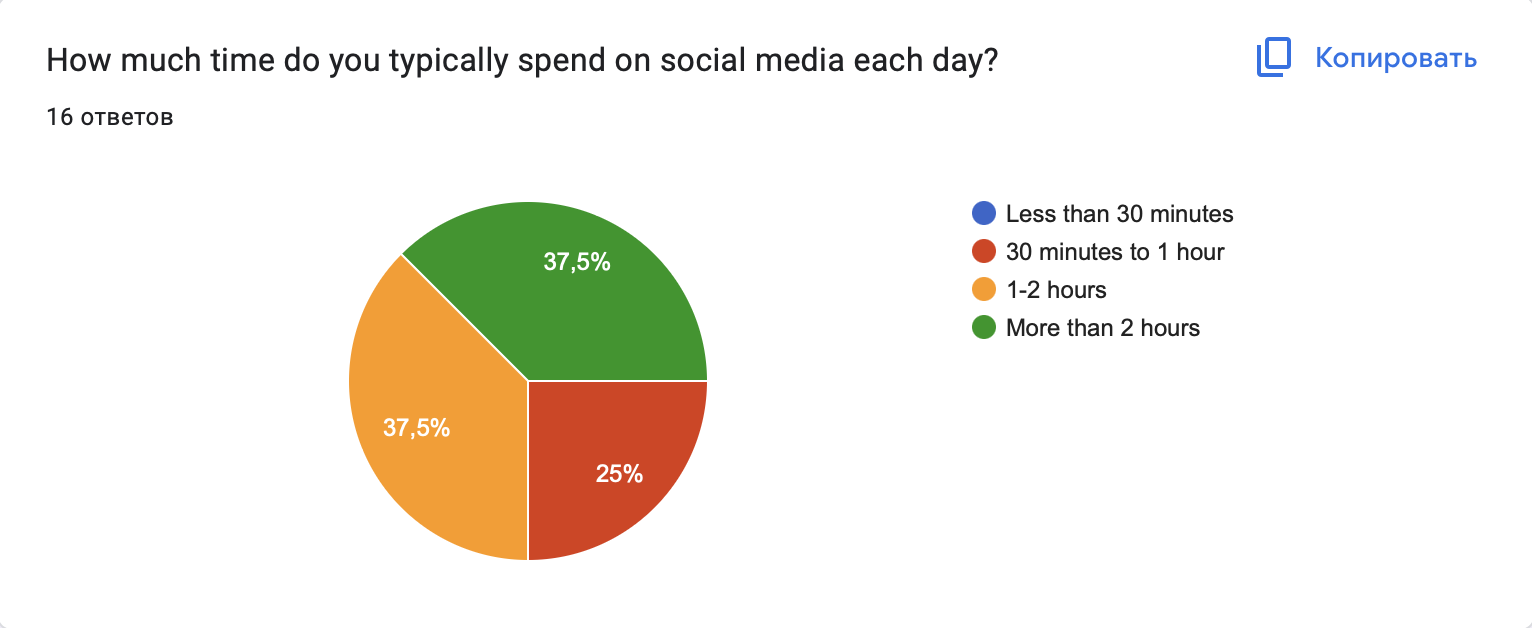 How much time do you typically spend on social media each day?

Копировать

16 ответов

37,5%
37,5%
25%

Less than 30 minutes
30 minutes to 1 hour
1-2 hours
More than 2 hours